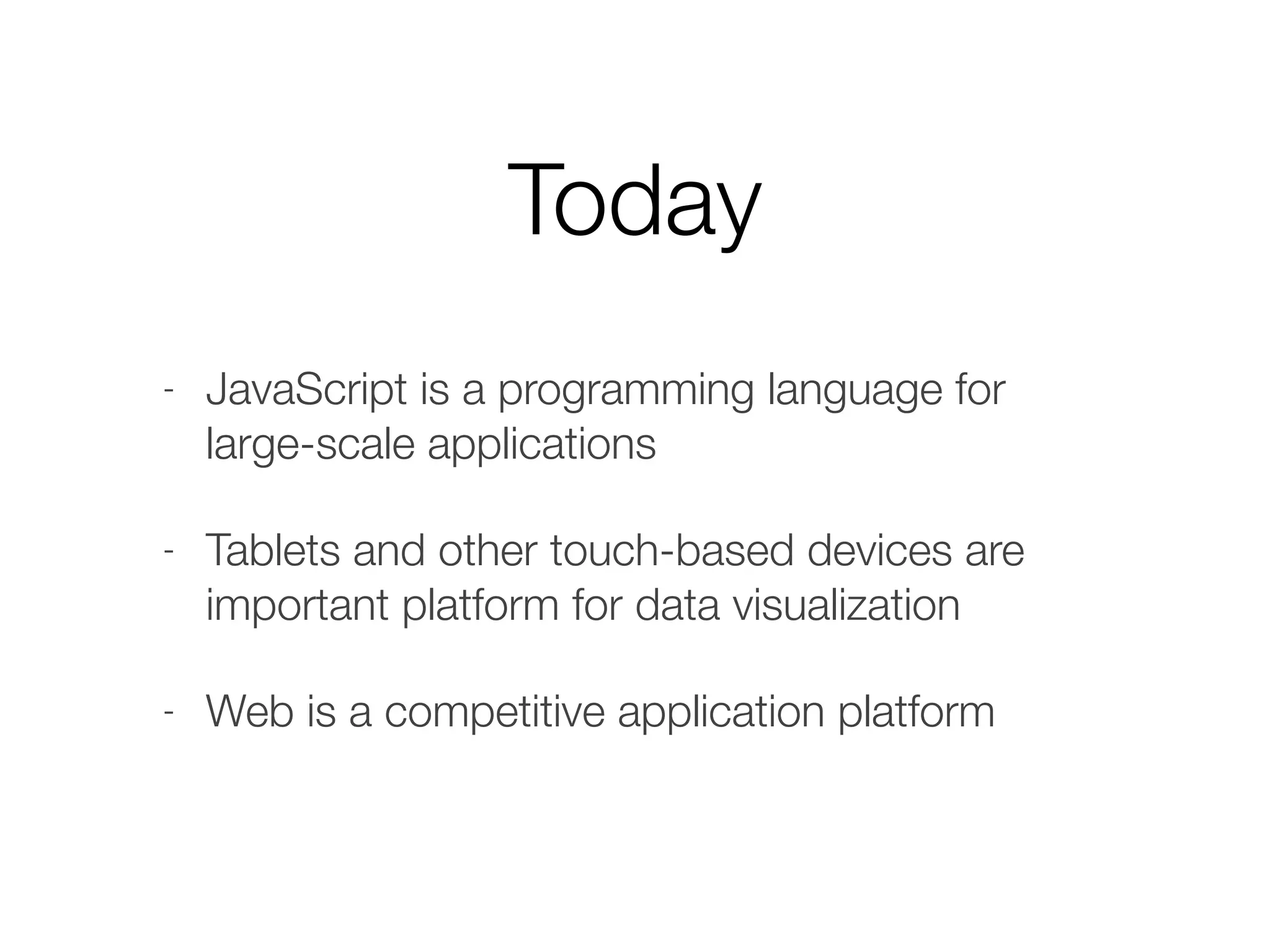 Today

- JavaScript is a programming language for large-scale applications

- Tablets and other touch-based devices are important platform for data visualization

- Web is a competitive application platform